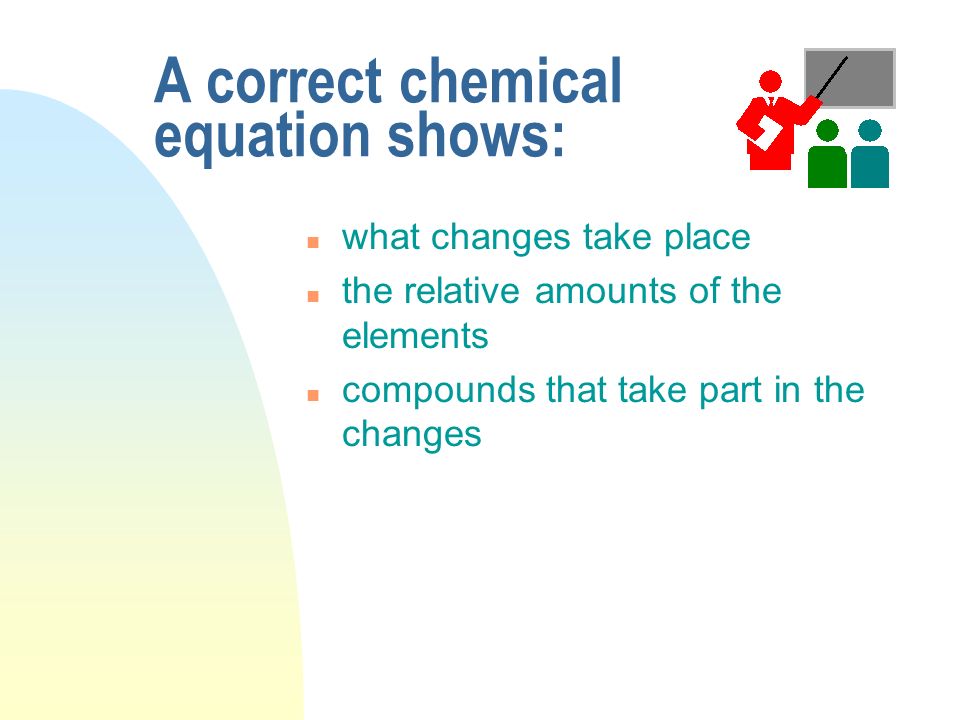 A correct chemical equation shows:

- what changes take place
- the relative amounts of the elements
- compounds that take part in the changes